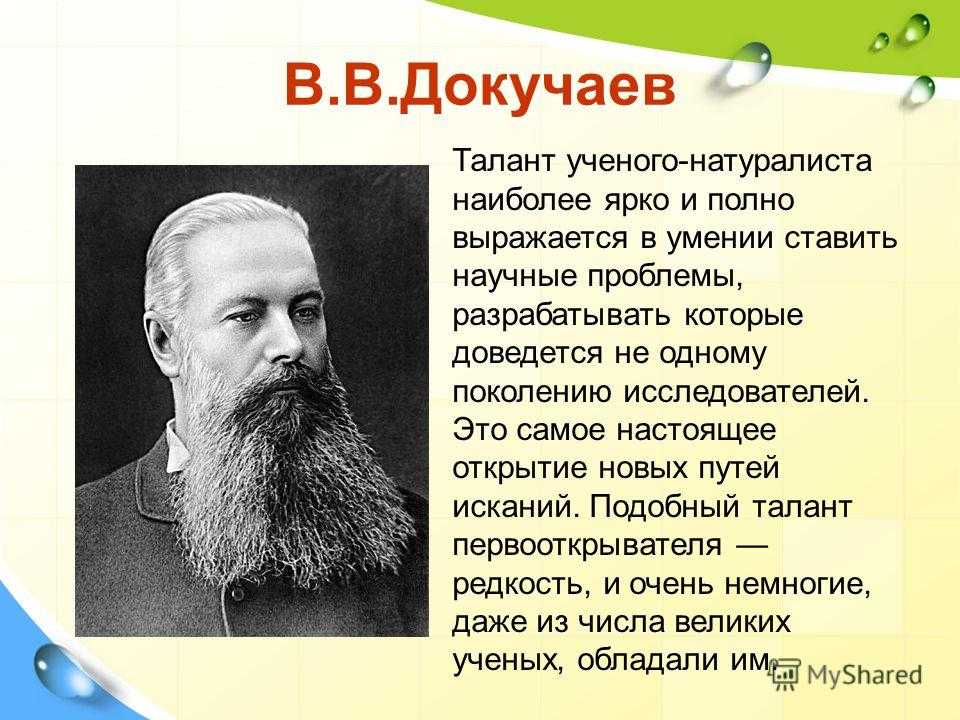 В.В.Докучаев

Талант ученого-натуралиста наиболее ярко и полно выражается в умении ставить научные проблемы, разрабатывать которые доведется не одному поколению исследователей. Это самое настоящее открытие новых путей исканий. Подобный талант первооткрывателя — редкость, и очень немногие, даже из числа великих ученых, обладали им.

MyShared